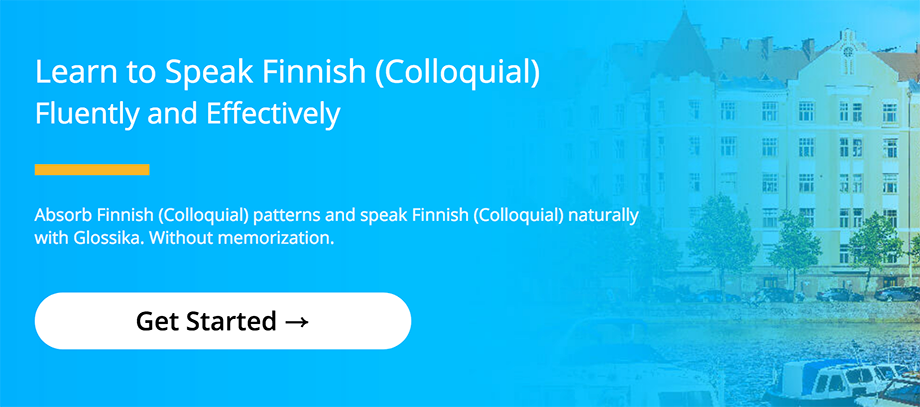 Learn to Speak Finnish (Colloquial)
Fluently and Effectively

Absorb Finnish (Colloquial) patterns and speak Finnish (Colloquial) naturally with Glossika. Without memorization.

Get Started →